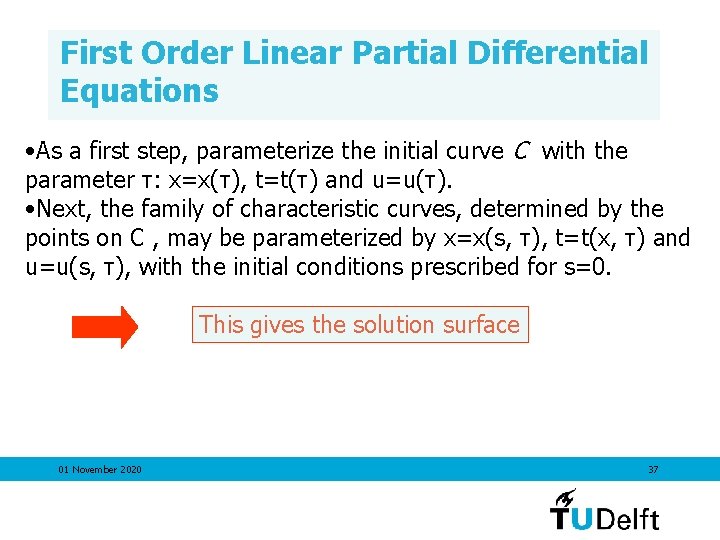 First Order Linear Partial Differential Equations

•As a first step, parameterize the initial curve $C$ with the parameter τ: x=x(τ), t=t(τ) and u=u(τ).
•Next, the family of characteristic curves, determined by the points on C , may be parameterized by x=x(s, τ), t=t(x, τ) and u=u(s, τ), with the initial conditions prescribed for s=0.

This gives the solution surface

01 November 2020

37

TUDelft